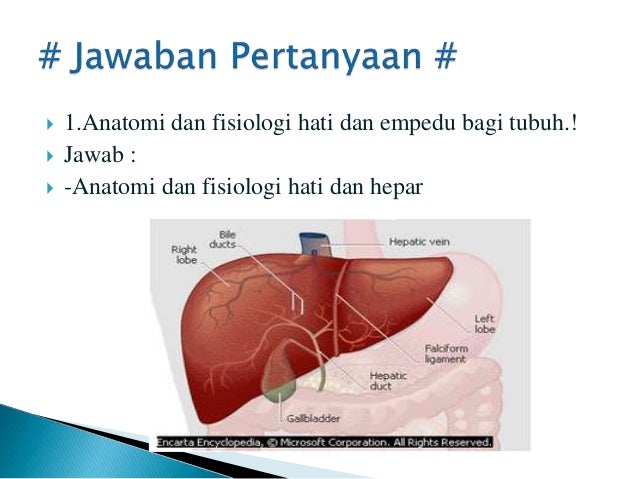 # Jawaban Pertanyaan #

1.Anatomi dan fisiologi hati dan empedu bagi tubuh.!

Jawab :

-Anatomi dan fisiologi hati dan hepar

Right lobe

Bile ducts

Hepatic vein

Left lobe

Falciform ligament

Hepatic duct

Gallbladder

Encarta Encyclopedia, © Microsoft Corporation. All Rights Reserved.